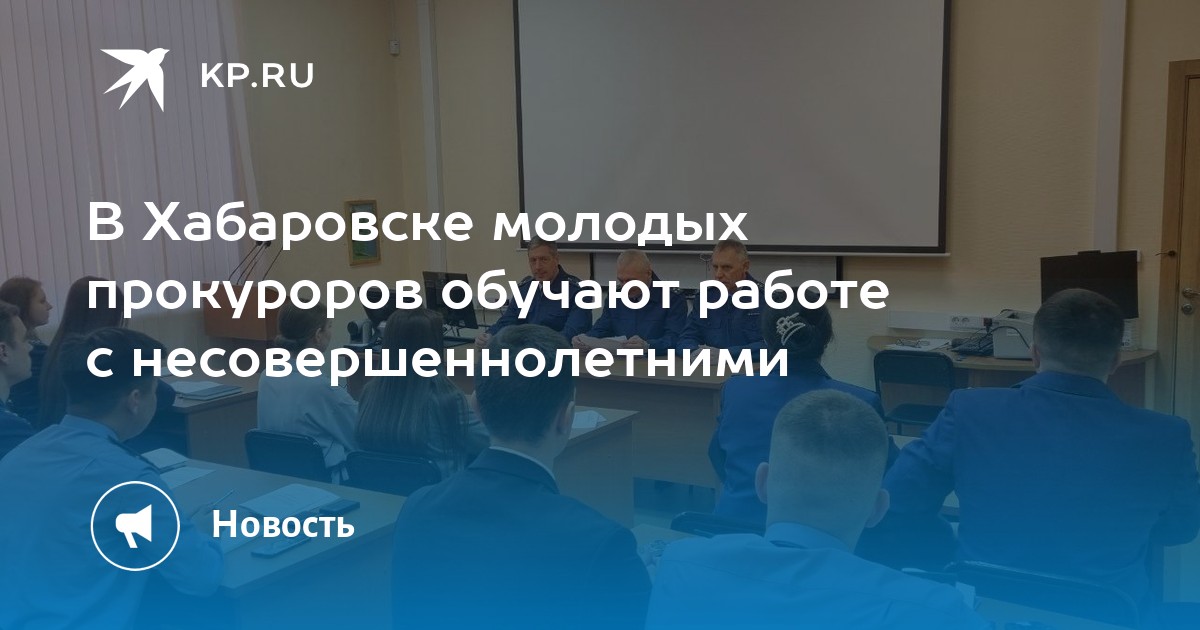 KP.RU

В Хабаровске молодых прокуроров обучают работе с несовершеннолетними

Новость